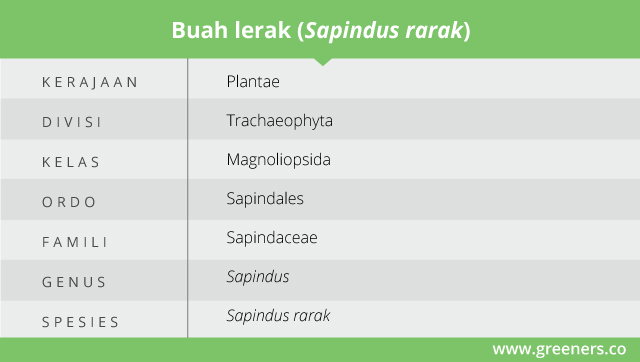 Buah lerak (Sapindus rarak)

| | |
|---|---|
| KERAJAAN | Plantae |
| DIVISI | Trachaeophyta |
| KELAS | Magnoliopsida |
| ORDO | Sapindales |
| FAMILI | Sapindaceae |
| GENUS | Sapindus |
| SPESIES | Sapindus rarak |

www.greeners.co